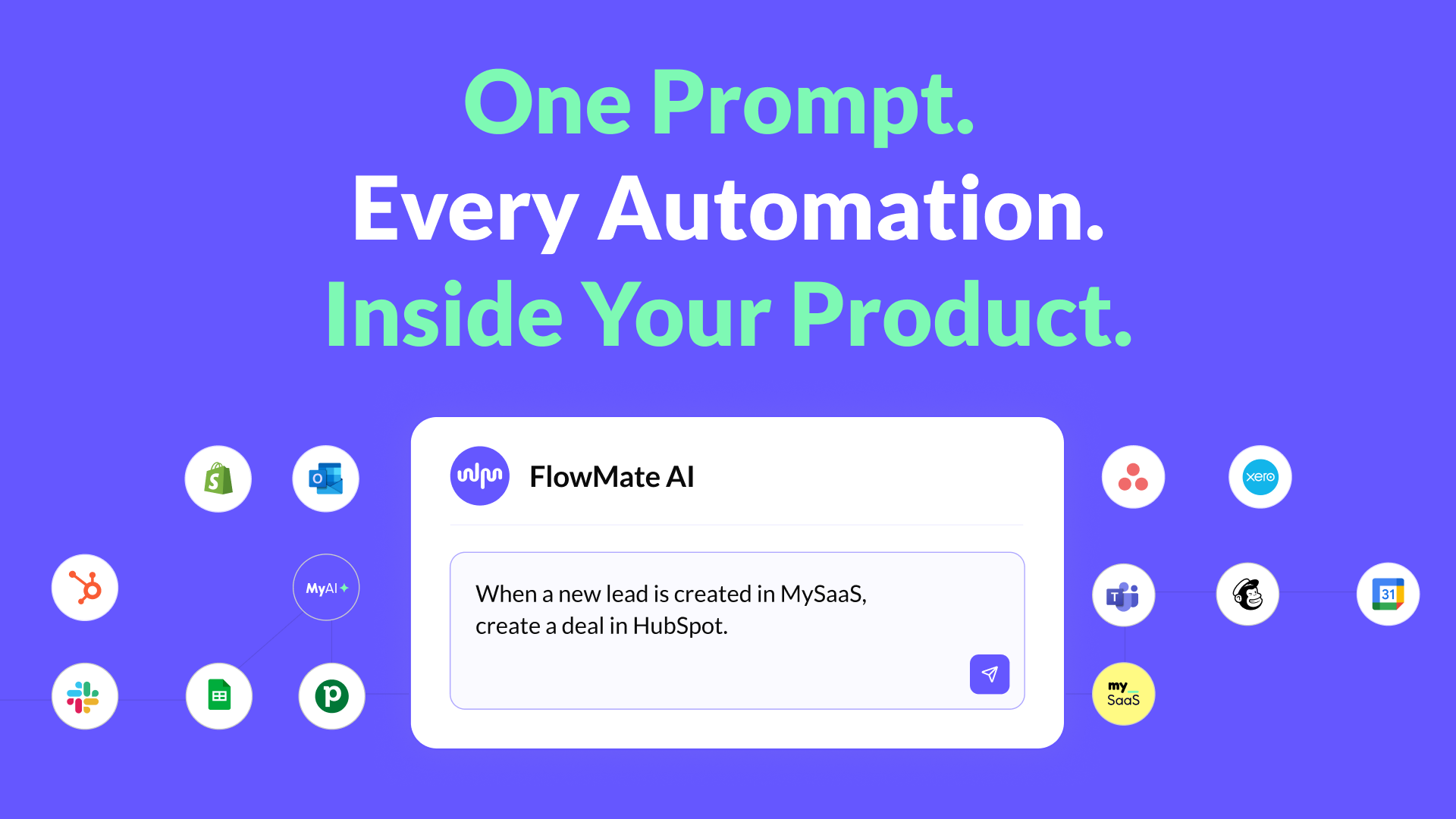 One Prompt.
Every Automation.
Inside Your Product.

MyAI

FlowMate AI

When a new lead is created in MySaaS, create a deal in HubSpot.

xero

31

my SaaS